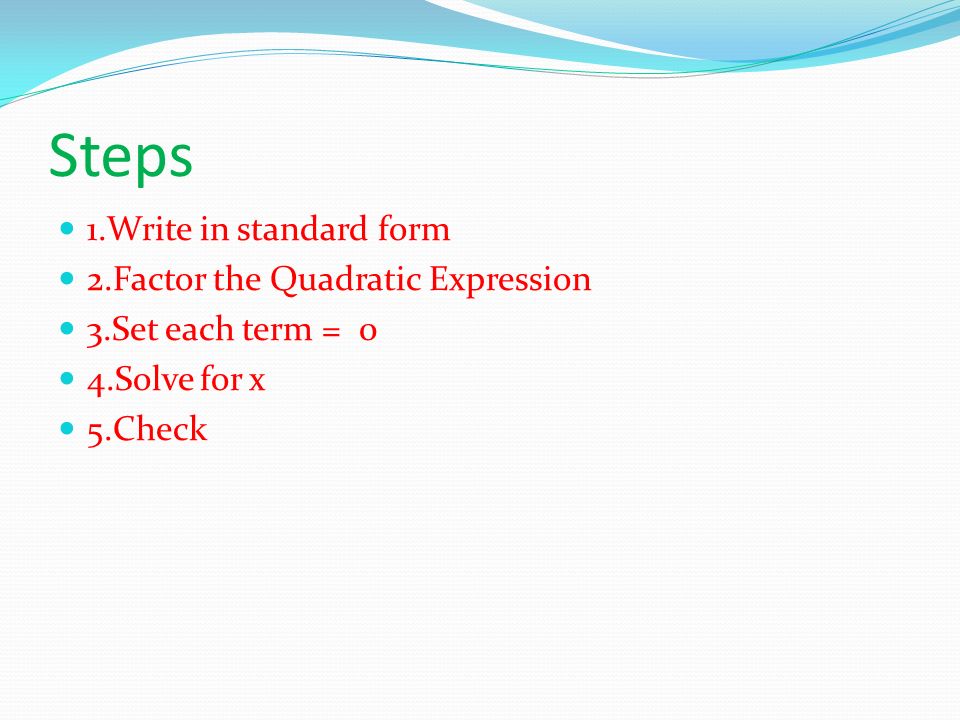 Steps

- 1.Write in standard form
- 2.Factor the Quadratic Expression
- 3.Set each term = 0
- 4.Solve for x
- 5.Check